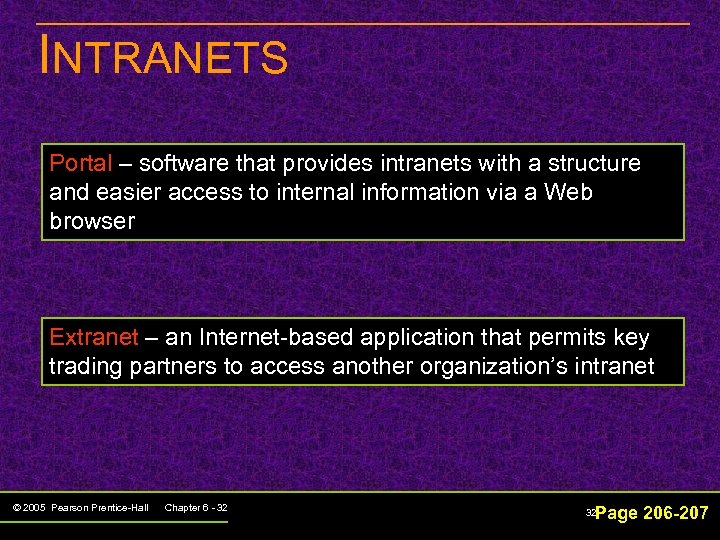 INTRANETS

Portal – software that provides intranets with a structure and easier access to internal information via a Web browser

Extranet – an Internet-based application that permits key trading partners to access another organization's intranet

© 2005 Pearson Prentice-Hall Chapter 6 - 32

32 Page 206-207